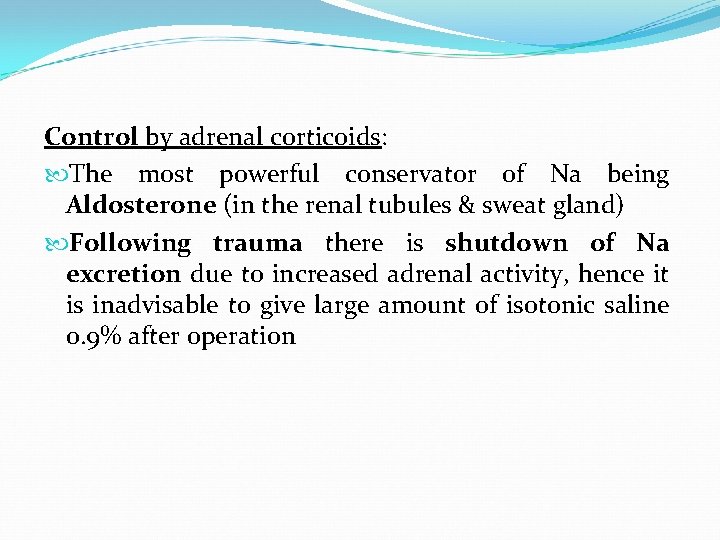 Control by adrenal corticoids:

The most powerful conservator of Na being Aldosterone (in the renal tubules & sweat gland)

Following trauma there is shutdown of Na excretion due to increased adrenal activity, hence it is inadvisable to give large amount of isotonic saline 0.9% after operation